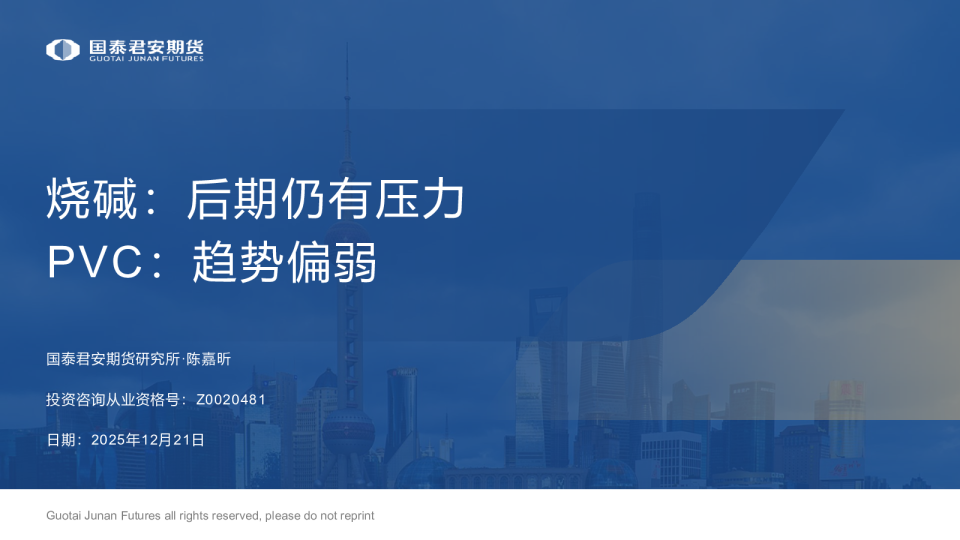 国泰君安期货
GUOTAI JUNAN FUTURES

烧碱：后期仍有压力
PVC：趋势偏弱

国泰君安期货研究所·陈嘉昕

投资咨询从业资格号：Z0020481

日期：2025年12月21日

Guotai Junan Futures all rights reserved, please do not reprint